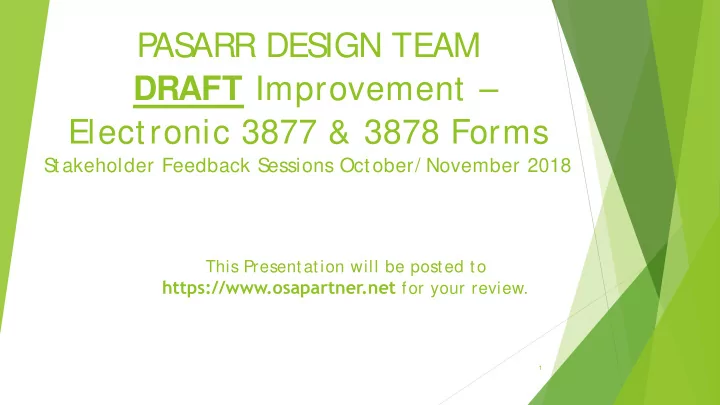 PASARR DESIGN TEAM
DRAFT Improvement – Electronic 3877 & 3878 Forms
Stakeholder Feedback Sessions October/November 2018

This Presentation will be posted to https://www.osapartner.net for your review.

1